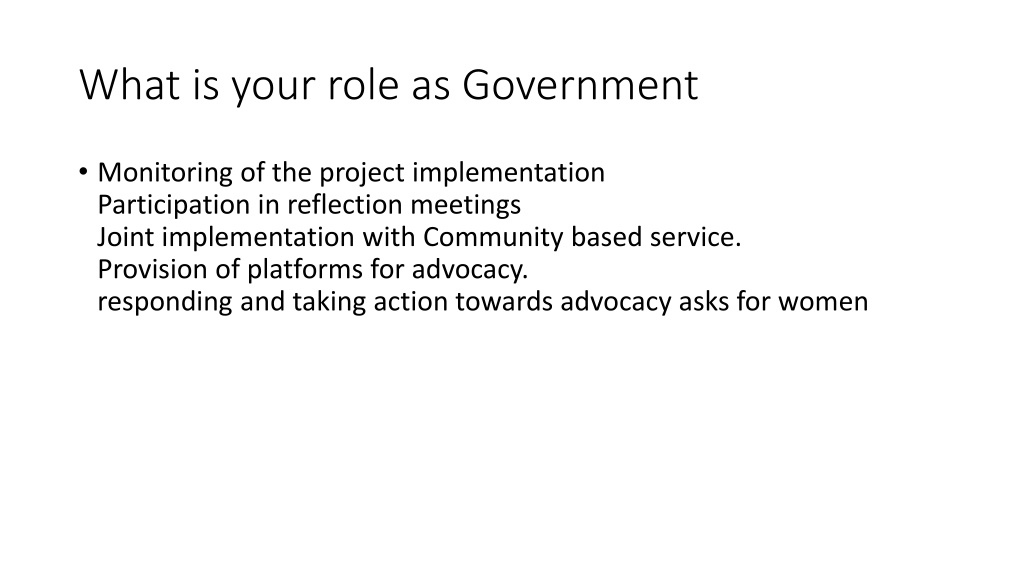 What is your role as Government

• Monitoring of the project implementation
Participation in reflection meetings
Joint implementation with Community based service.
Provision of platforms for advocacy.
responding and taking action towards advocacy asks for women